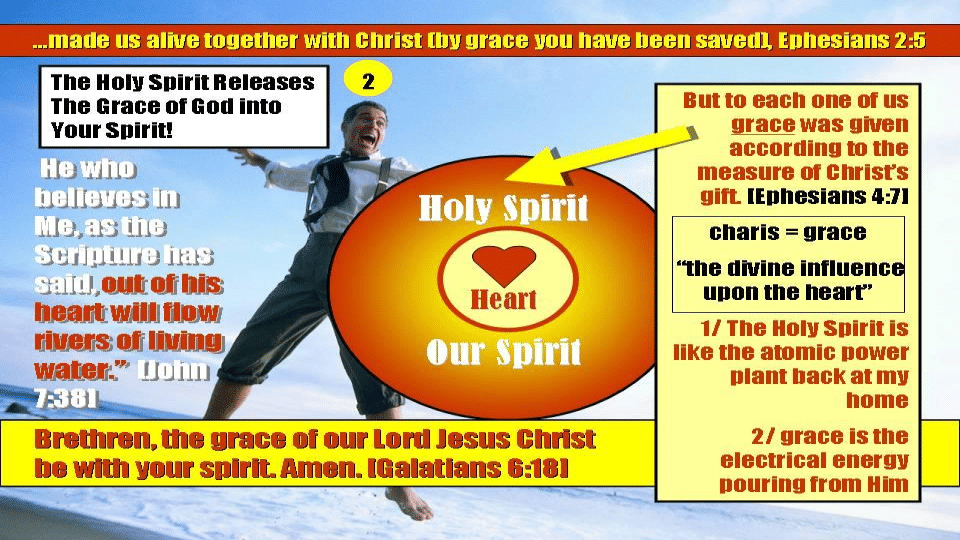 …made us alive together with Christ (by grace you have been saved), Ephesians 2:5

The Holy Spirit Releases The Grace of God into Your Spirit!

2

He who believes in Me, as the Scripture has said, out of his heart will flow rivers of living water." [John 7:38]

Holy Spirit

Heart

Our Spirit

But to each one of us grace was given according to the measure of Christ's gift. [Ephesians 4:7]

charis = grace

"the divine influence upon the heart"

1/ The Holy Spirit is like the atomic power plant back at my home

2/ grace is the electrical energy pouring from Him

Brethren, the grace of our Lord Jesus Christ be with your spirit. Amen. [Galatians 6:18]